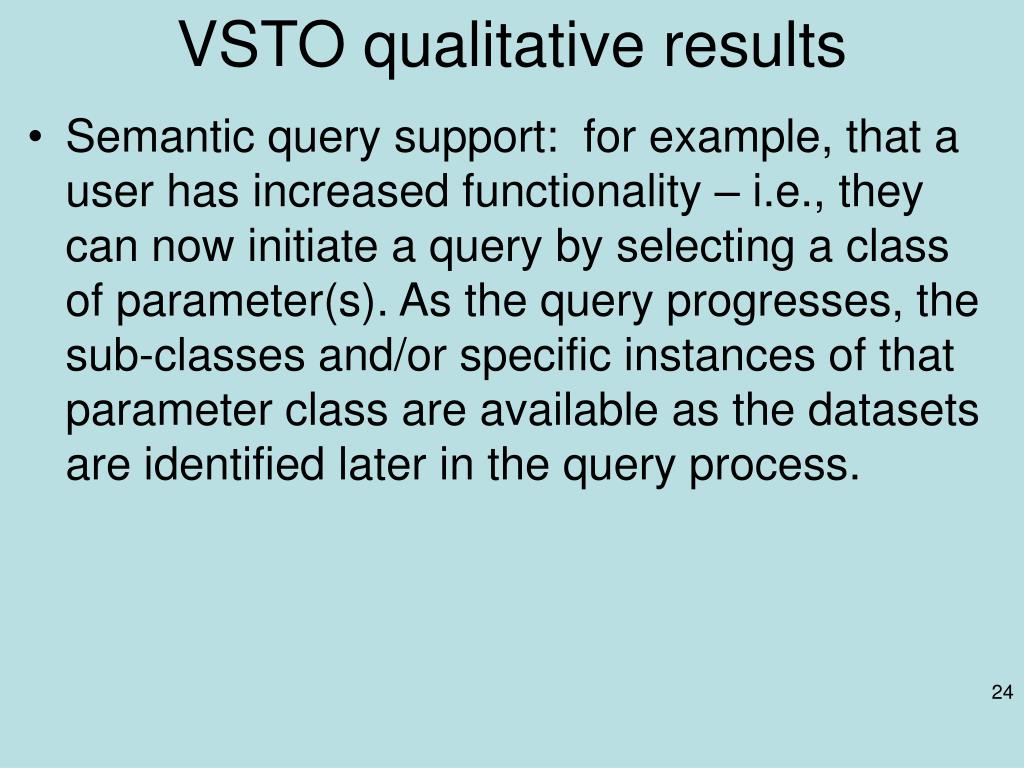 VSTO qualitative results

• Semantic query support: for example, that a user has increased functionality – i.e., they can now initiate a query by selecting a class of parameter(s). As the query progresses, the sub-classes and/or specific instances of that parameter class are available as the datasets are identified later in the query process.

24